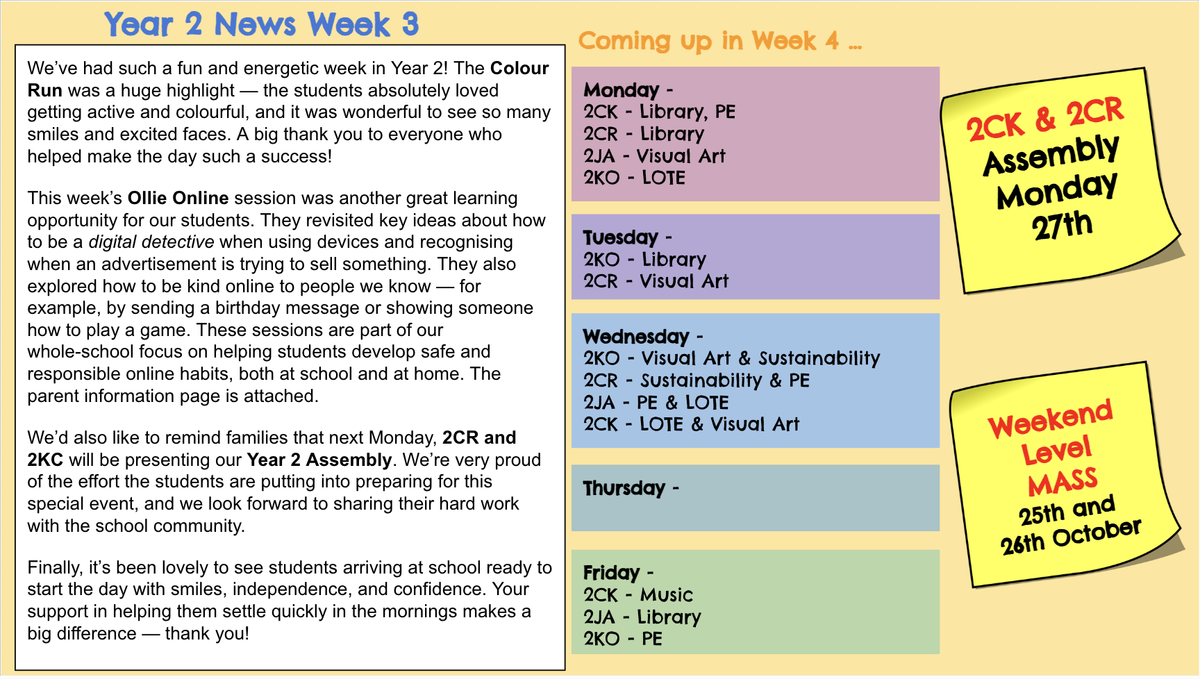 Year 2 News Week 3

We've had such a fun and energetic week in Year 2! The Colour Run was a huge highlight — the students absolutely loved getting active and colourful, and it was wonderful to see so many smiles and excited faces. A big thank you to everyone who helped make the day such a success!

This week's Ollie Online session was another great learning opportunity for our students. They revisited key ideas about how to be a digital detective when using devices and recognising when an advertisement is trying to sell something. They also explored how to be kind online to people we know — for example, by sending a birthday message or showing someone how to play a game. These sessions are part of our whole-school focus on helping students develop safe and responsible online habits, both at school and at home. The parent information page is attached.

We'd also like to remind families that next Monday, 2CR and 2KC will be presenting our Year 2 Assembly. We're very proud of the effort the students are putting into preparing for this special event, and we look forward to sharing their hard work with the school community.

Finally, it's been lovely to see students arriving at school ready to start the day with smiles, independence, and confidence. Your support in helping them settle quickly in the mornings makes a big difference — thank you!

Coming up in Week 4 ...

Monday -
2CK - Library, PE
2CR - Library
2JA - Visual Art
2KO - LOTE

Tuesday -
2KO - Library
2CR - Visual Art

Wednesday -
2KO - Visual Art & Sustainability
2CR - Sustainability & PE
2JA - PE & LOTE
2CK - LOTE & Visual Art

Thursday -

Friday -
2CK - Music
2JA - Library
2KO - PE

2CK & 2CR
Assembly
Monday
27th

Weekend
Level
MASS
25th and
26th October